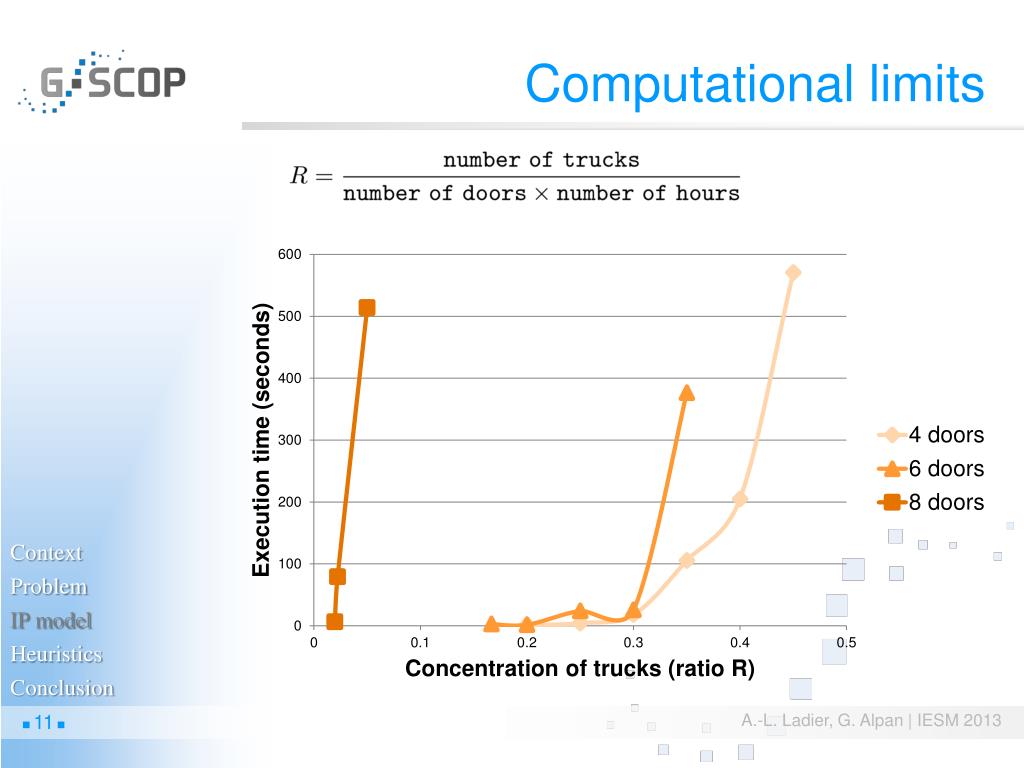 G-SCOP

Computational limits

$R = \frac{\text{number of trucks}}{\text{number of doors} \times \text{number of hours}}$

600
500
400
300
200
100
0

Execution time (seconds)

0
0.1
0.2
0.3
0.4
0.5

Concentration of trucks (ratio R)

4 doors
6 doors
8 doors

Context
Problem
IP model
Heuristics
Conclusion

11

A.-L. Ladier, G. Alpan | IESM 2013